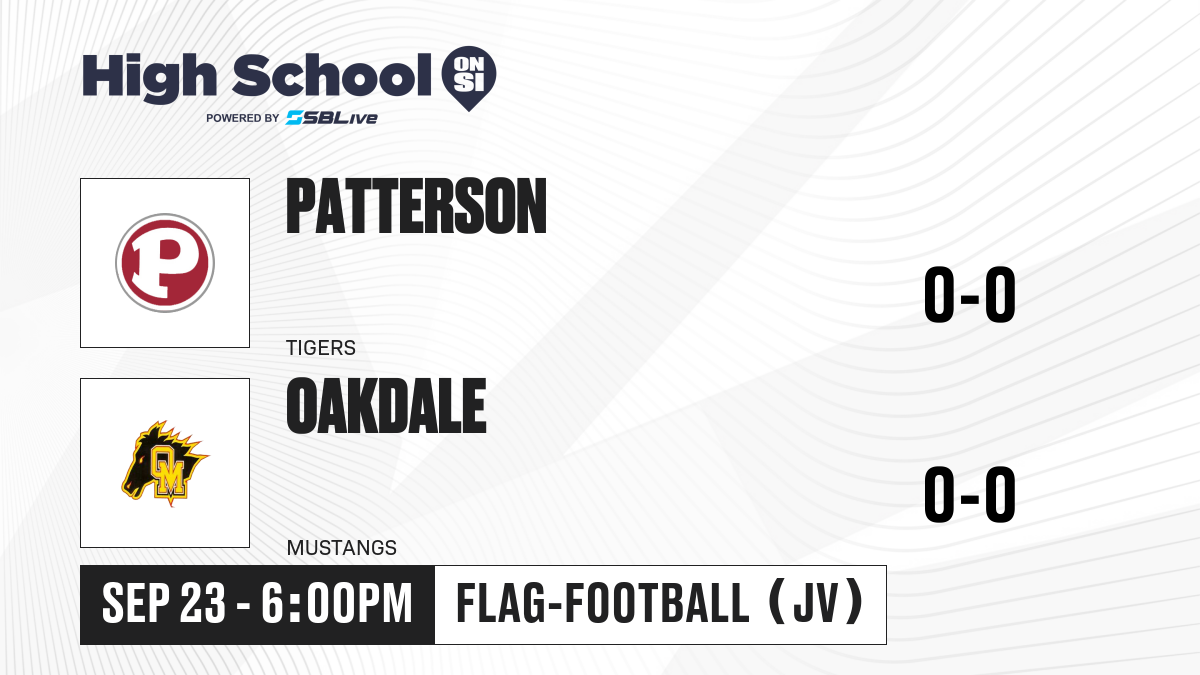 High School ON SI
POWERED BY SBLive

P

PATTERSON

TIGERS

0-0

OM

OAKDALE

MUSTANGS

0-0

SEP 23 - 6:00PM

FLAG-FOOTBALL (JV)